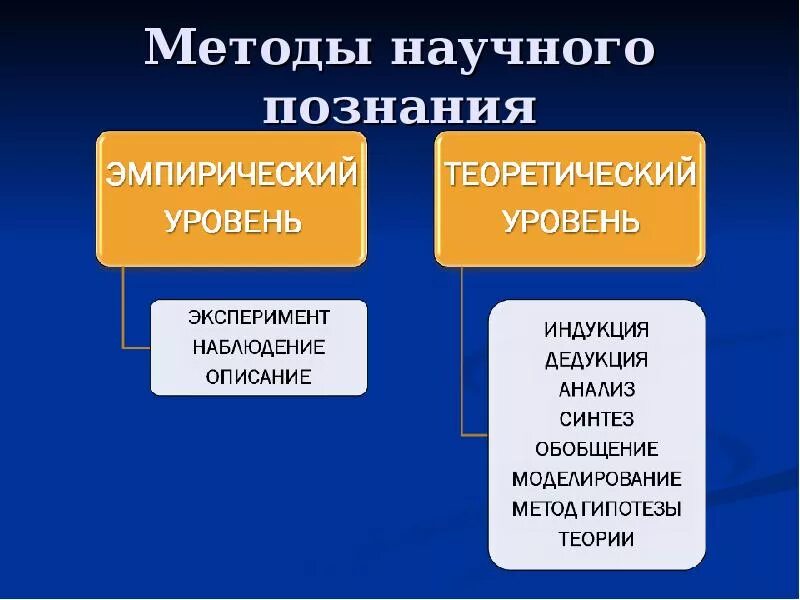 Методы научного познания

ЭМПИРИЧЕСКИЙ УРОВЕНЬ

ЭКСПЕРИМЕНТ
НАБЛЮДЕНИЕ
ОПИСАНИЕ

ТЕОРЕТИЧЕСКИЙ УРОВЕНЬ

ИНДУКЦИЯ
ДЕДУКЦИЯ
АНАЛИЗ
СИНТЕЗ
ОБОБЩЕНИЕ
МОДЕЛИРОВАНИЕ
МЕТОД ГИПОТЕЗЫ
ТЕОРИИ